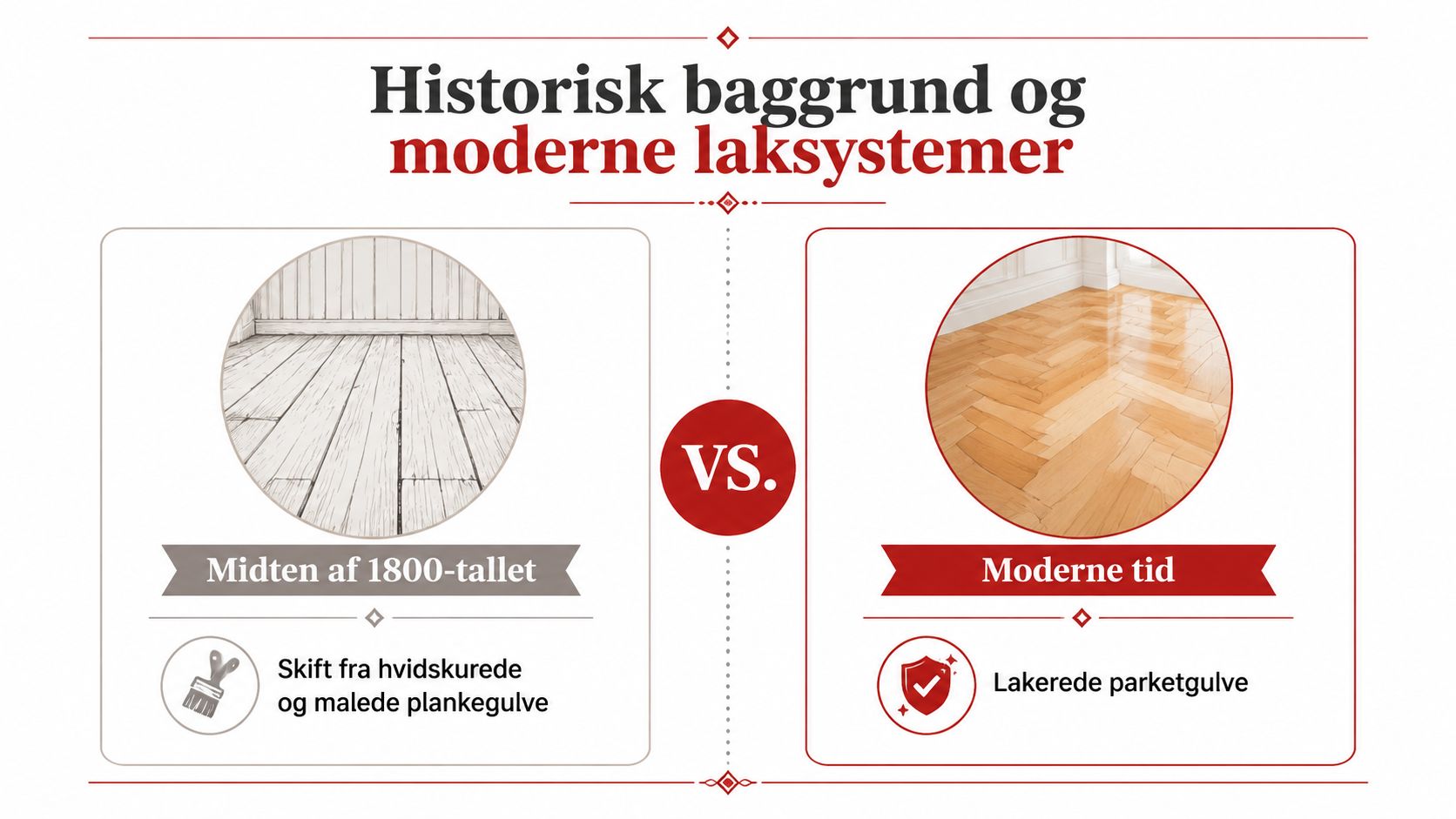 Historisk baggrund og moderne laksystemer

Midten af 1800-tallet

Skift fra hvidskurede og malede plankegulve

VS.

Moderne tid

Lakerede parketgulve